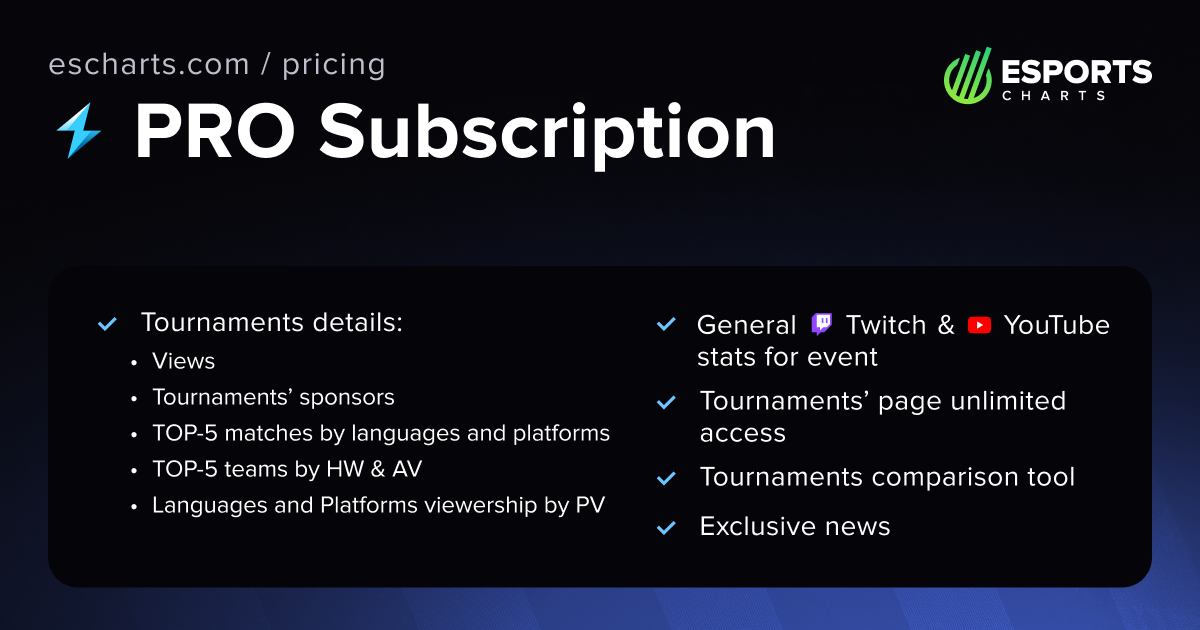 escharts.com / pricing

ESPORTS CHARTS

PRO Subscription

Tournaments details:

- Views
- Tournaments' sponsors
- TOP-5 matches by languages and platforms
- TOP-5 teams by HW & AV
- Languages and Platforms viewership by PV

General Twitch & YouTube stats for event

Tournaments' page unlimited access

Tournaments comparison tool

Exclusive news